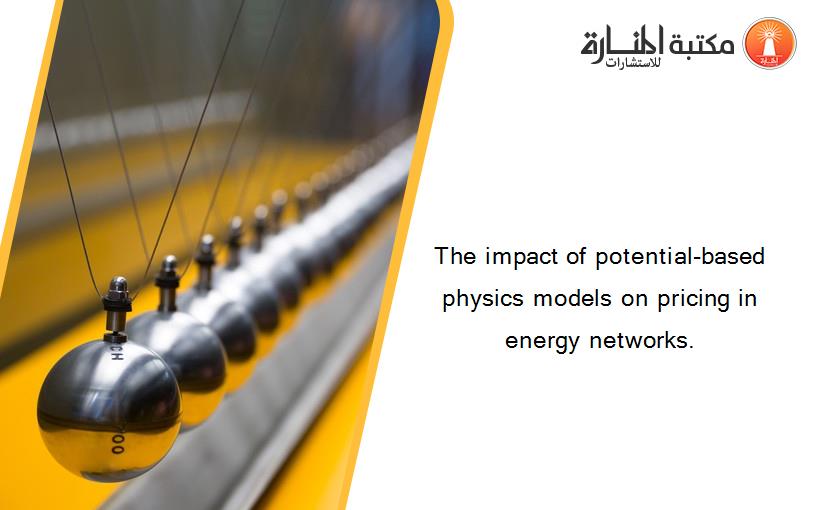 مكتبة المنارة للاستشارات

The impact of potential-based physics models on pricing in energy networks.